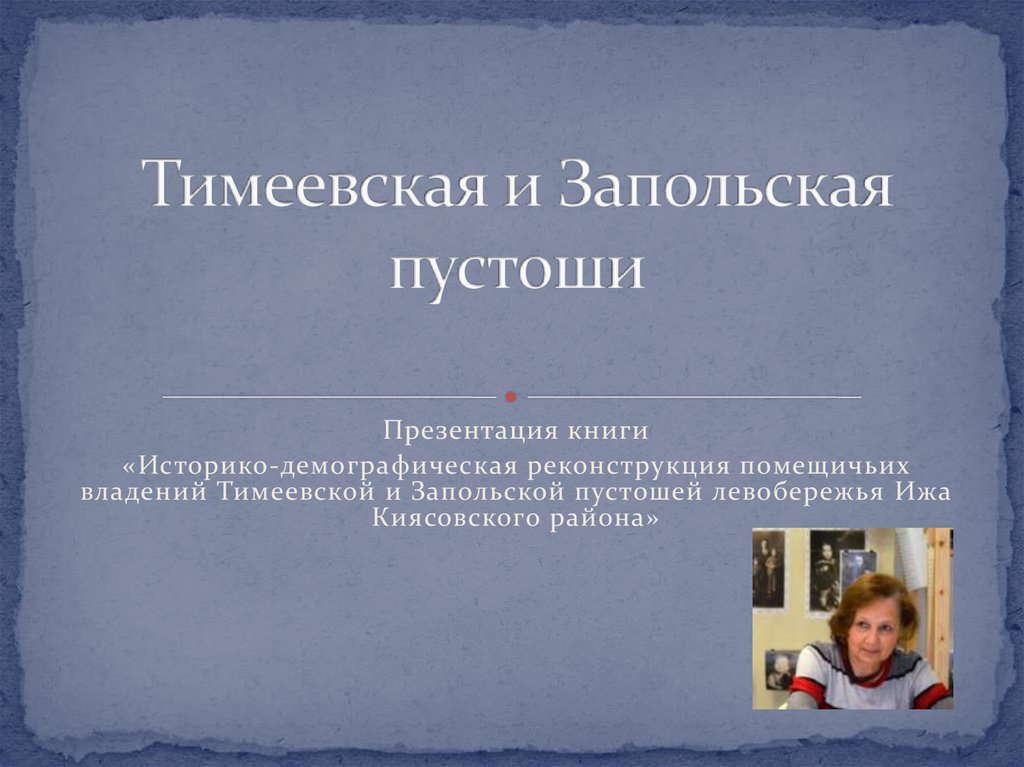 Тимеевская и Запольская пустоши

Презентация книги
«Историко-демографическая реконструкция помещичьих владений Тимеевской и Запольской пустошей левобережья Ижа Киясовского района»